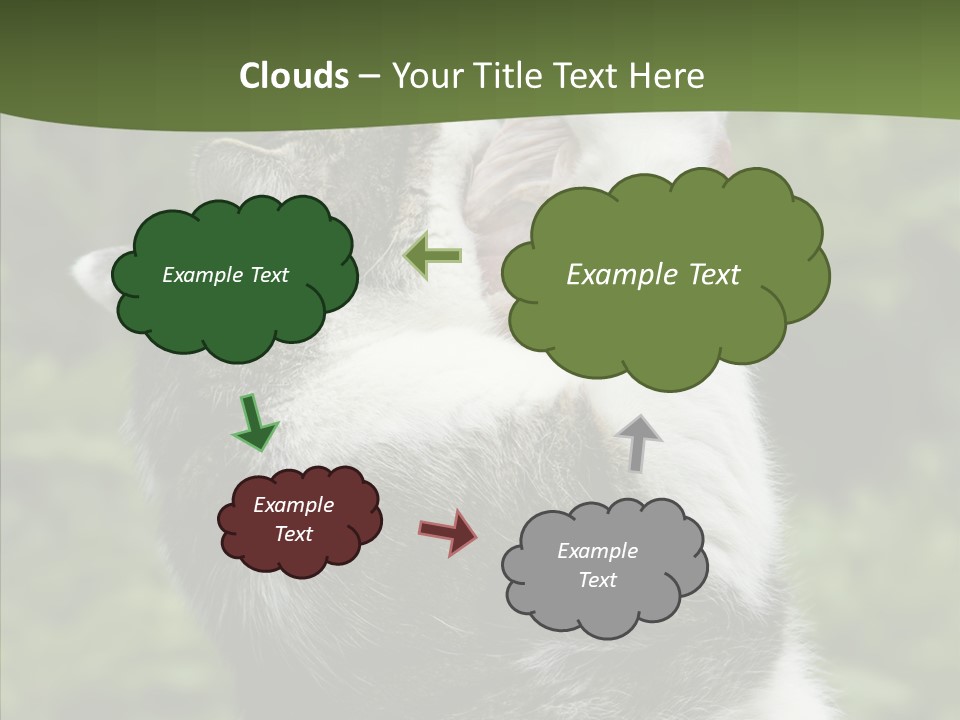 Clouds – Your Title Text Here

Example Text

Example Text

Example Text

Example Text